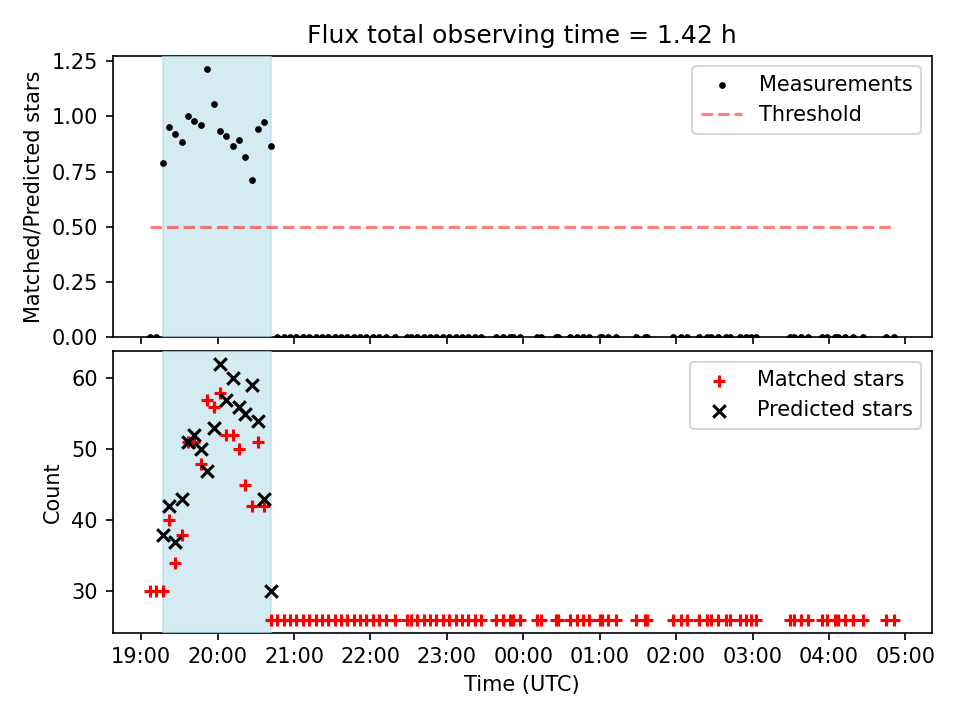 Flux total observing time = 1.42 h

Matched/Predicted stars

1.25
1.00
0.75
0.50
0.25
0.00

Measurements
Threshold

Count

60
50
40
30

Matched stars
Predicted stars

19:00 20:00 21:00 22:00 23:00 00:00 01:00 02:00 03:00 04:00 05:00

Time (UTC)